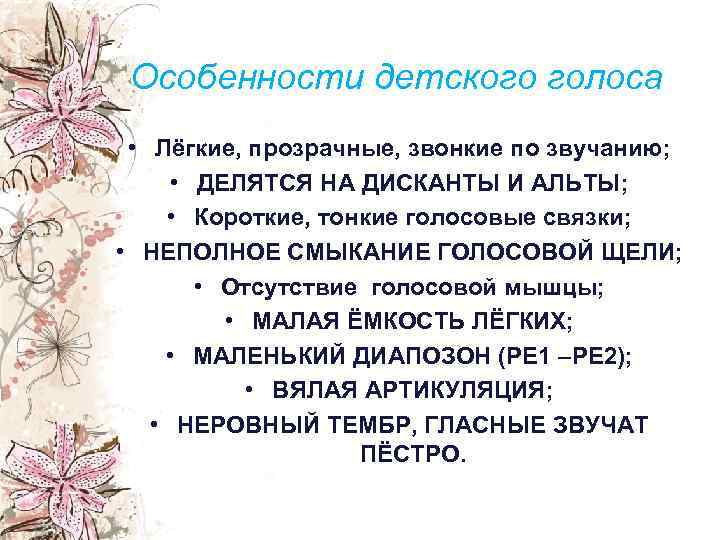 Особенности детского голоса

• Лёгкие, прозрачные, звонкие по звучанию;
• ДЕЛЯТСЯ НА ДИСКАНТЫ И АЛЬТЫ;
• Короткие, тонкие голосовые связки;
• НЕПОЛНОЕ СМЫКАНИЕ ГОЛОСОВОЙ ЩЕЛИ;
• Отсутствие голосовой мышцы;
• МАЛАЯ ЁМКОСТЬ ЛЁГКИХ;
• МАЛЕНЬКИЙ ДИАПОЗОН (РЕ1 –РЕ2);
• ВЯЛАЯ АРТИКУЛЯЦИЯ;
• НЕРОВНЫЙ ТЕМБР, ГЛАСНЫЕ ЗВУЧАТ ПЁСТРО.